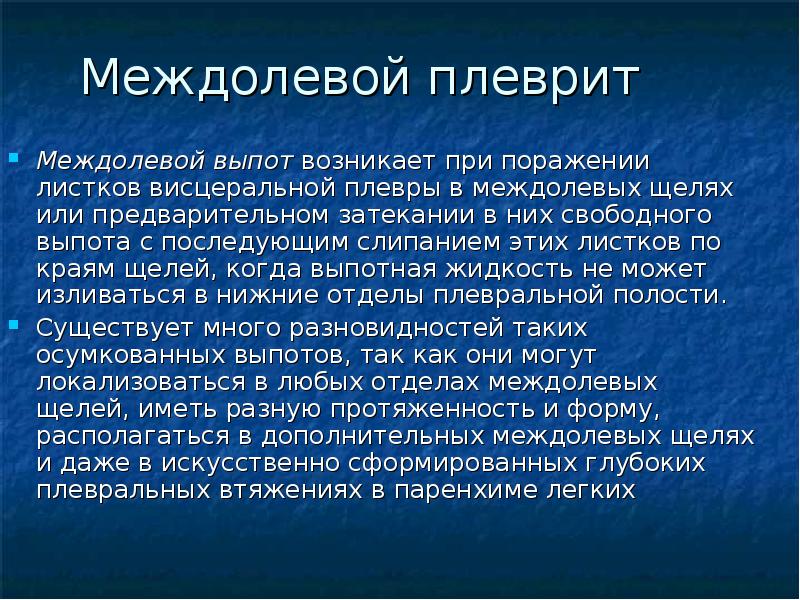 Междолевой плеврит

Междолевой выпот возникает при поражении листков висцеральной плевры в междолевых щелях или предварительном затекании в них свободного выпота с последующим слипанием этих листков по краям щелей, когда выпотная жидкость не может изливаться в нижние отделы плевральной полости.

Существует много разновидностей таких осумкованных выпотов, так как они могут локализоваться в любых отделах междолевых щелей, иметь разную протяженность и форму, располагаться в дополнительных междолевых щелях и даже в искусственно сформированных глубоких плевральных втяжениях в паренхиме легких